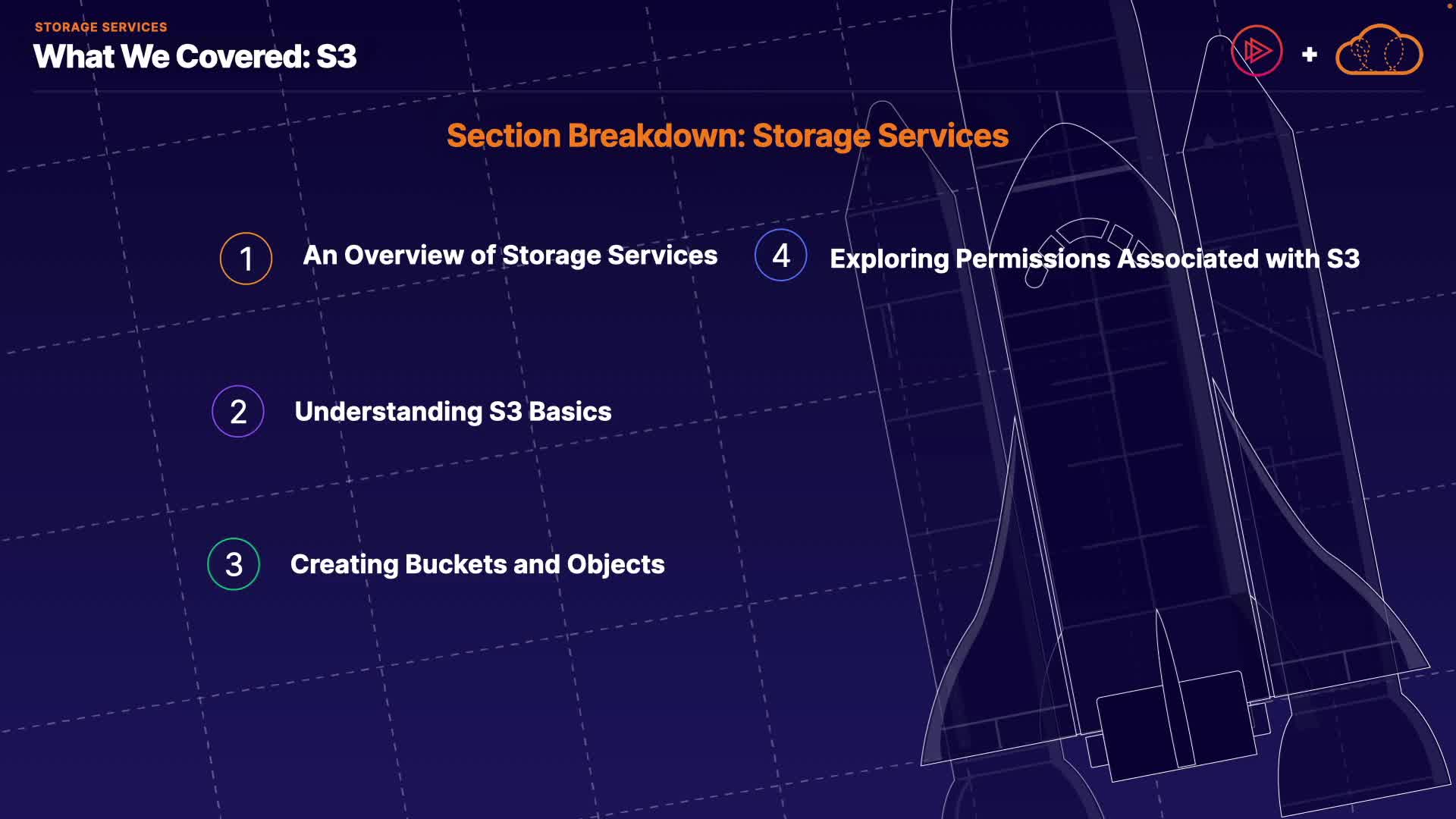 STORAGE SERVICES
What We Covered: S3

+

Section Breakdown: Storage Services

1 An Overview of Storage Services

2 Understanding S3 Basics

3 Creating Buckets and Objects

4 Exploring Permissions Associated with S3